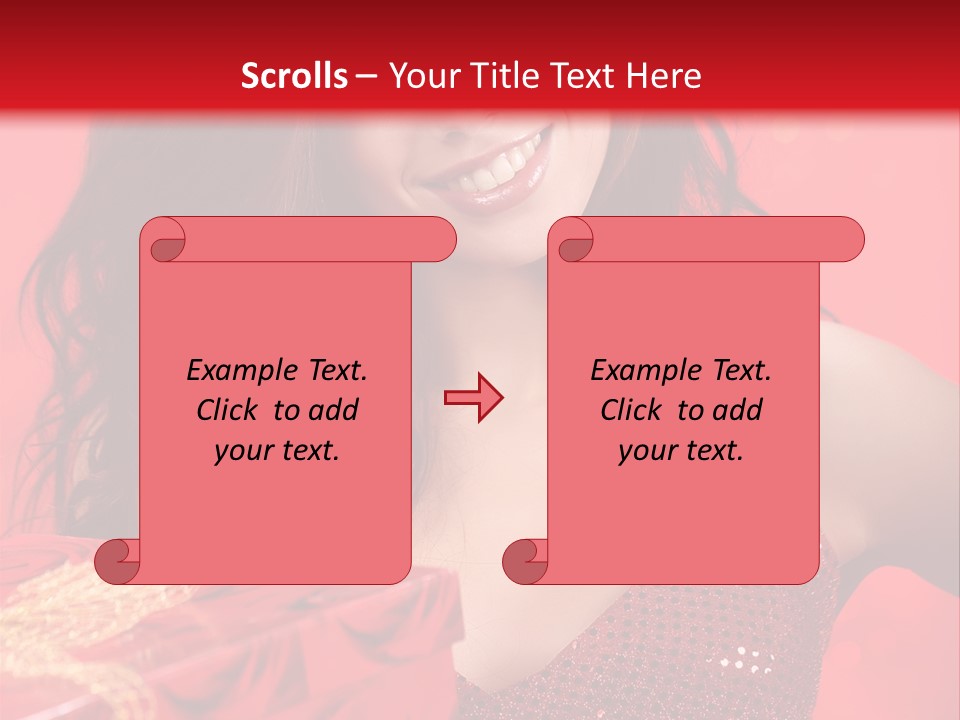 Scrolls – Your Title Text Here

Example Text. Click to add your text.

Example Text. Click to add your text.